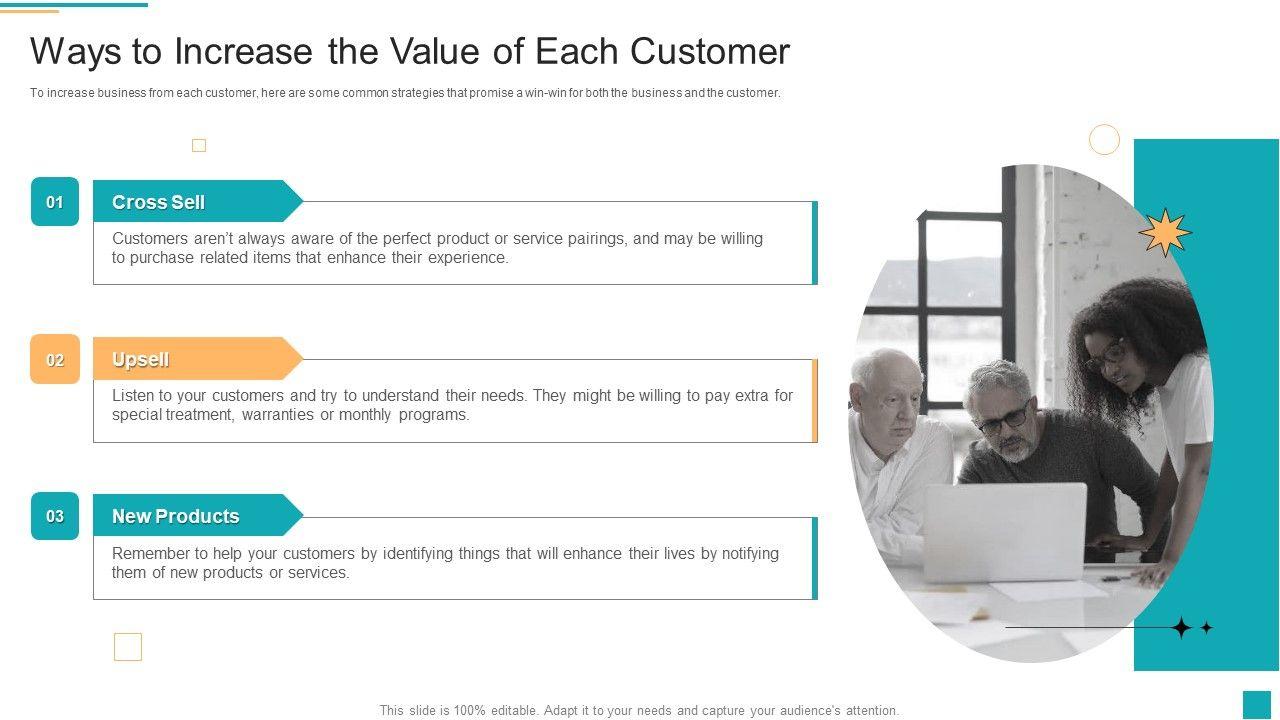 Ways to Increase the Value of Each Customer

To increase business from each customer, here are some common strategies that promise a win-win for both the business and the customer.

01

Cross Sell

Customers aren't always aware of the perfect product or service pairings, and may be willing to purchase related items that enhance their experience.

02

Upsell

Listen to your customers and try to understand their needs. They might be willing to pay extra for special treatment, warranties or monthly programs.

03

New Products

Remember to help your customers by identifying things that will enhance their lives by notifying them of new products or services.

This slide is 100% editable. Adapt it to your needs and capture your audience's attention.